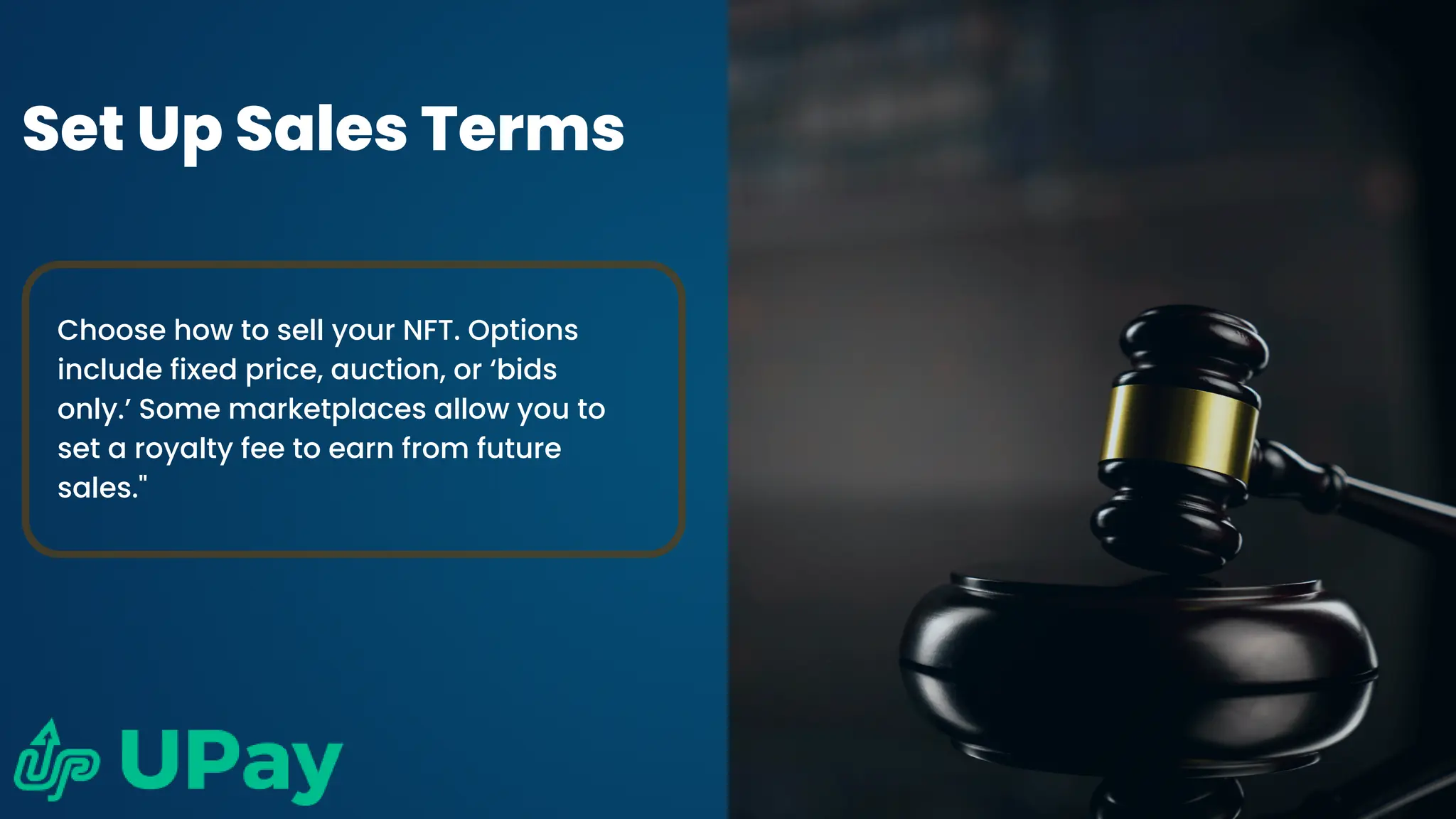 Set Up Sales Terms

Choose how to sell your NFT. Options include fixed price, auction, or ‘bids only.’ Some marketplaces allow you to set a royalty fee to earn from future sales."

UPay